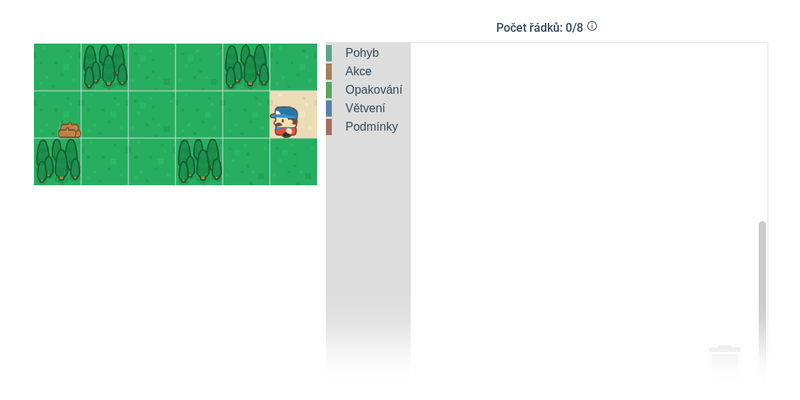 Počet řádků: 0/8

Pohyb
Akce
Opakování
Větvení
Podmínky